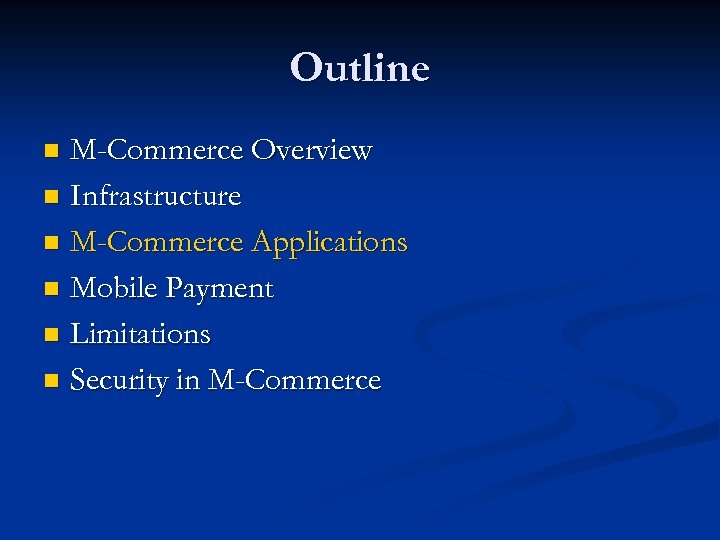 Outline

- M-Commerce Overview
- Infrastructure
- M-Commerce Applications
- Mobile Payment
- Limitations
- Security in M-Commerce